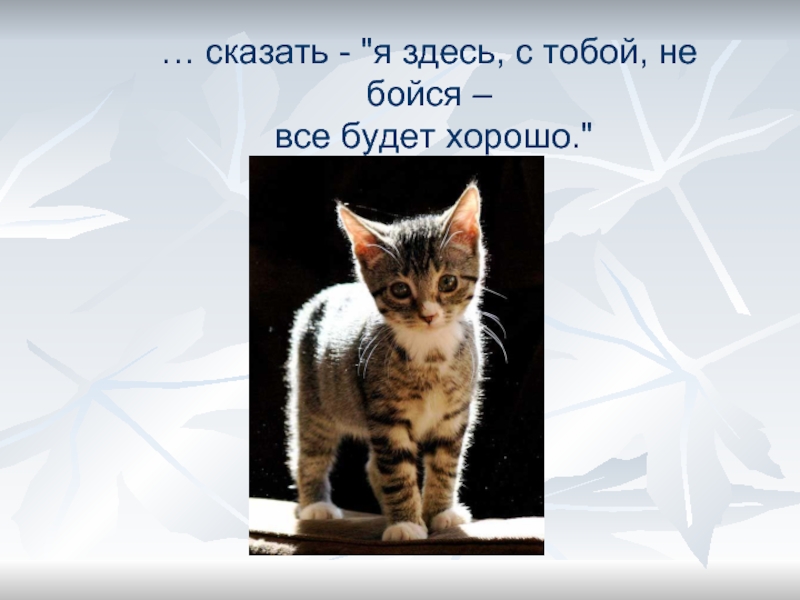 … сказать - "я здесь, с тобой, не бойся –
все будет хорошо."